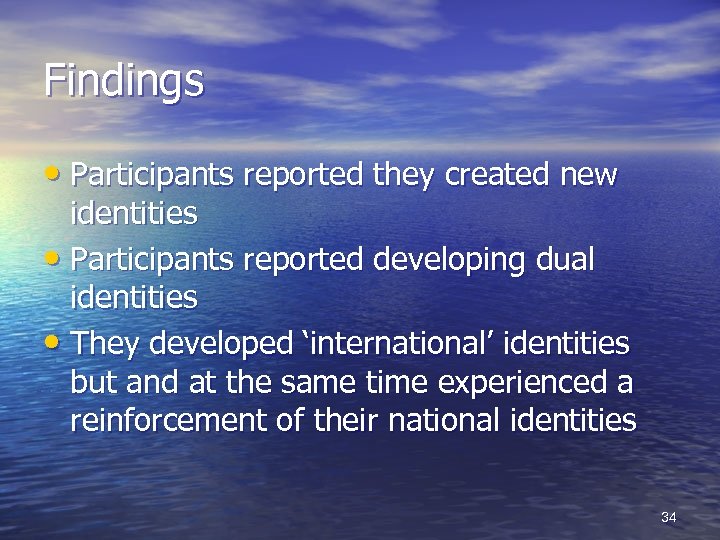 Findings

• Participants reported they created new identities
• Participants reported developing dual identities
• They developed ‘international’ identities but and at the same time experienced a reinforcement of their national identities

34